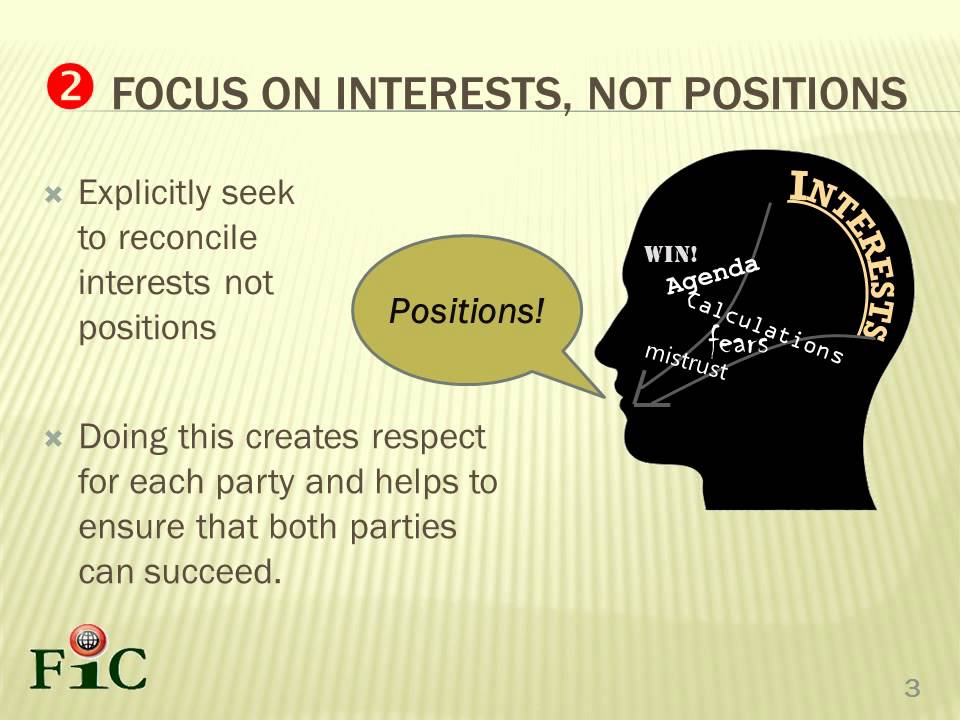 ❷ FOCUS ON INTERESTS, NOT POSITIONS

Explicitly seek to reconcile interests not positions

Doing this creates respect for each party and helps to ensure that both parties can succeed.

Positions!

INTERESTS

WIN!
Agenda
Calculations
fears
mistrust

FIC

3